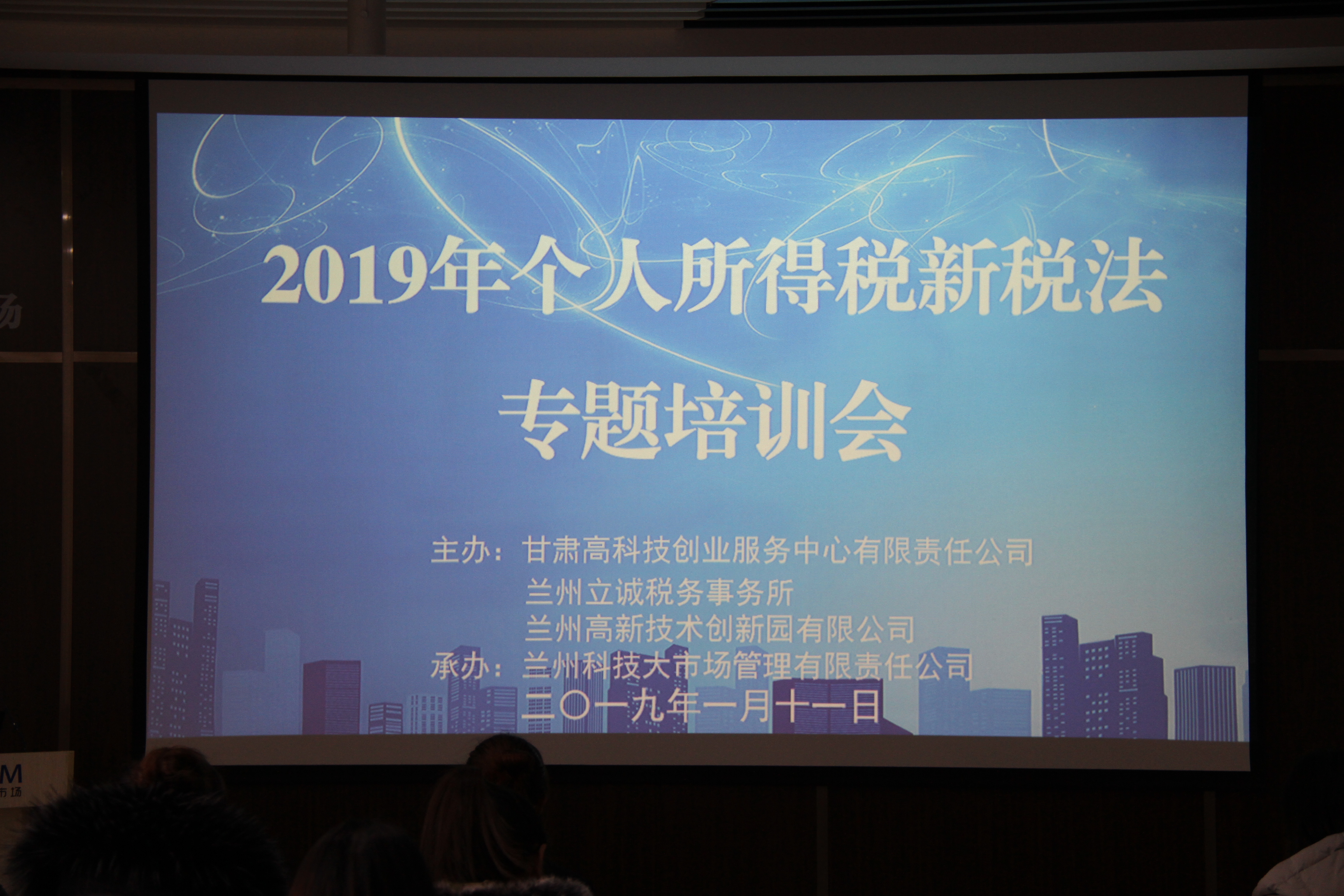 2019年个人所得税新税法

专题培训会

主办：甘肃高科技创业服务中心有限责任公司
兰州立诚税务事务所
兰州高新技术创新园有限公司
承办：兰州科技大市场管理有限责任公司
二〇一九年一月十一日

场

M
市场